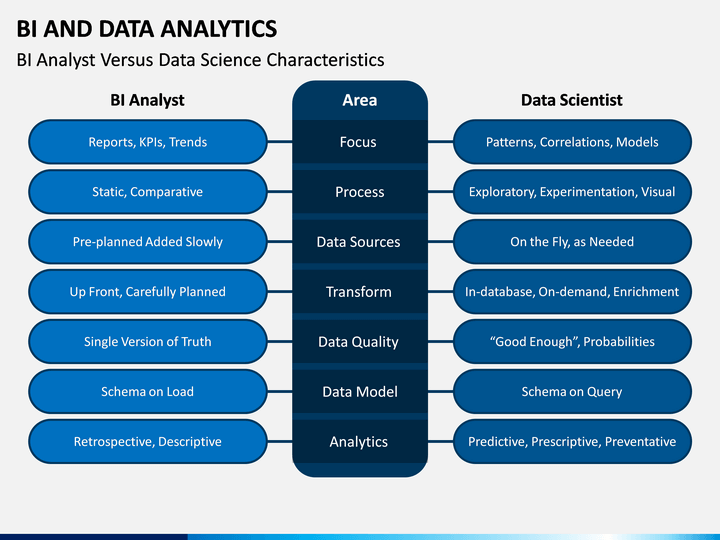 BI AND DATA ANALYTICS

BI Analyst Versus Data Science Characteristics

| BI Analyst | Area | Data Scientist |
|---|---|---|
| Reports, KPIs, Trends | Focus | Patterns, Correlations, Models |
| Static, Comparative | Process | Exploratory, Experimentation, Visual |
| Pre-planned Added Slowly | Data Sources | On the Fly, as Needed |
| Up Front, Carefully Planned | Transform | In-database, On-demand, Enrichment |
| Single Version of Truth | Data Quality | “Good Enough”, Probabilities |
| Schema on Load | Data Model | Schema on Query |
| Retrospective, Descriptive | Analytics | Predictive, Prescriptive, Preventative |